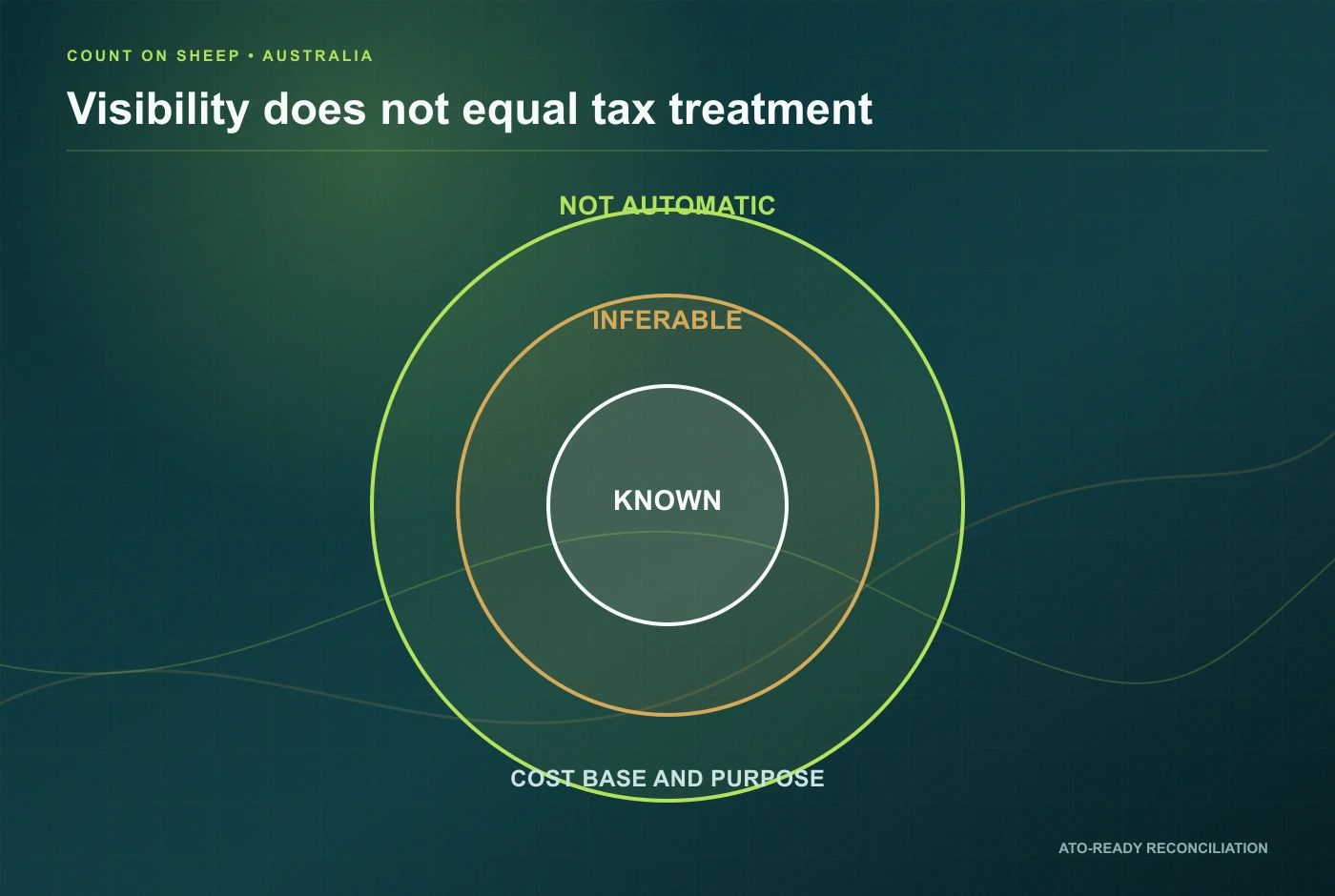 COUNT ON SHEEP • AUSTRALIA

Visibility does not equal tax treatment

NOT AUTOMATIC

INFERABLE

KNOWN

COST BASE AND PURPOSE

ATO-READY RECONCILIATION